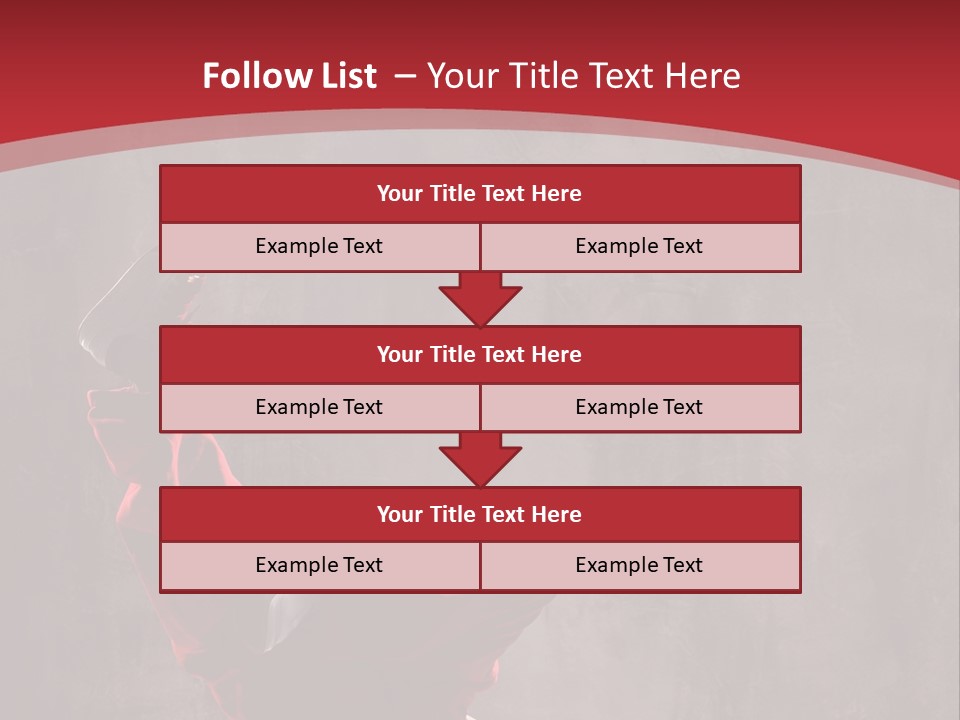 Follow List – Your Title Text Here

| Your Title Text Here | |
|---|---|
| Example Text | Example Text |

| Your Title Text Here | |
|---|---|
| Example Text | Example Text |

| Your Title Text Here | |
|---|---|
| Example Text | Example Text |